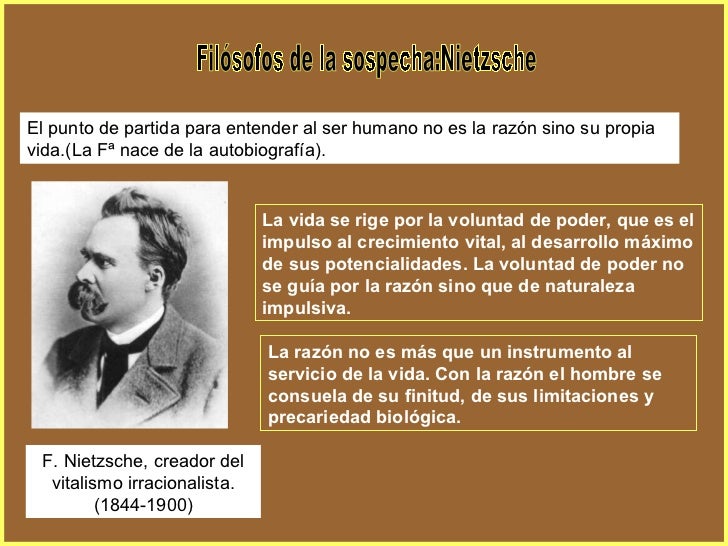 Filósofos de la sospecha:Nietzsche

El punto de partida para entender al ser humano no es la razón sino su propia vida.(La Fª nace de la autobiografía).

La vida se rige por la voluntad de poder, que es el impulso al crecimiento vital, al desarrollo máximo de sus potencialidades. La voluntad de poder no se guía por la razón sino que de naturaleza impulsiva.

La razón no es más que un instrumento al servicio de la vida. Con la razón el hombre se consuela de su finitud, de sus limitaciones y precariedad biológica.

F. Nietzsche, creador del vitalismo irracionalista. (1844-1900)